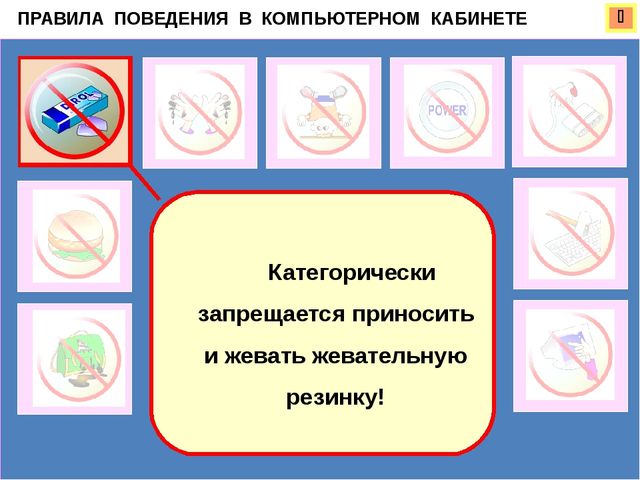 ПРАВИЛА ПОВЕДЕНИЯ В КОМПЬЮТЕРНОМ КАБИНЕТЕ

DIROL

POWER

Категорически запрещается приносить и жевать жевательную резинку!